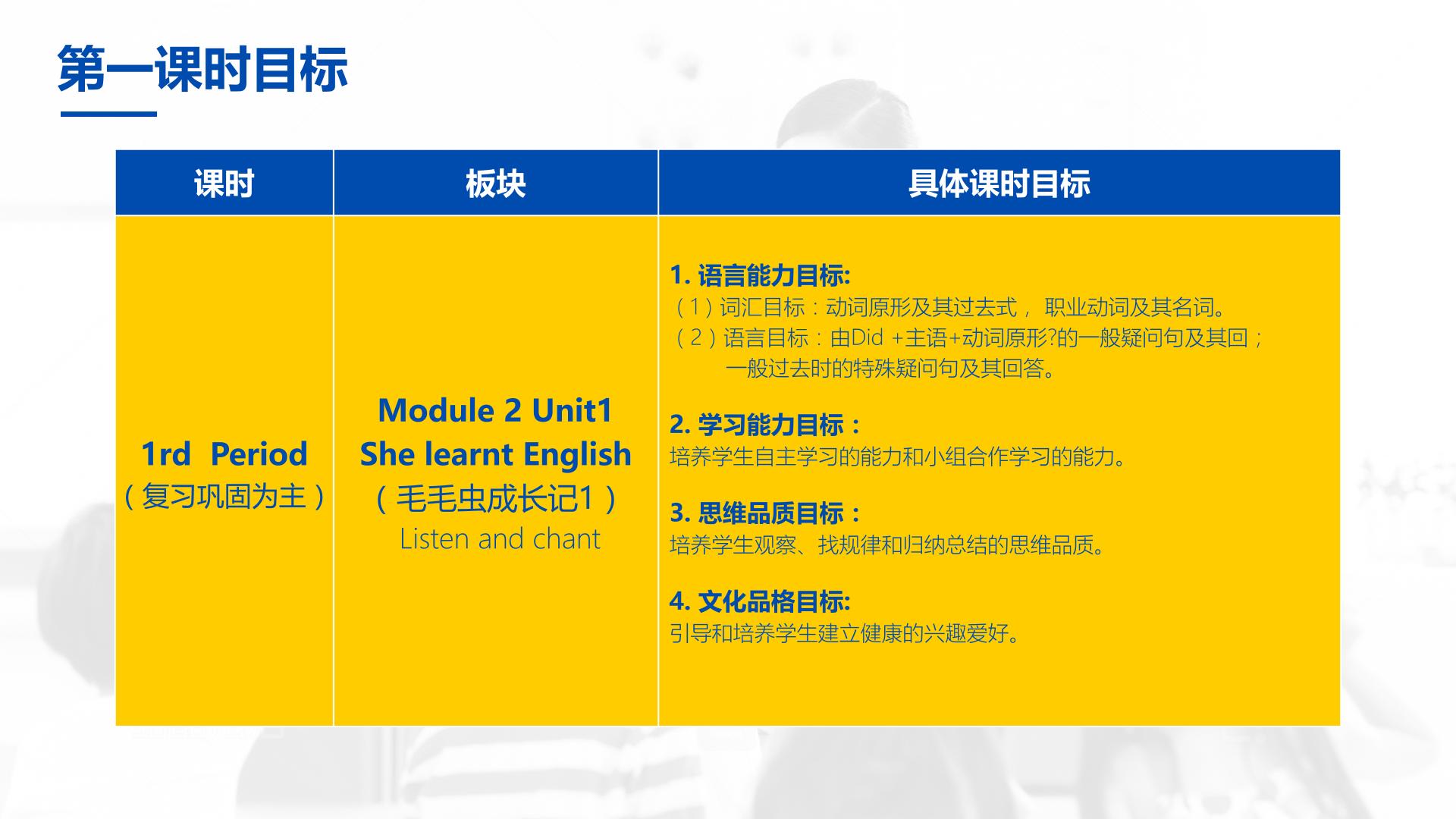 第一课时目标

| 课时 | 板块 | 具体课时目标 |
|---|---|---|
| 1rd Period （复习巩固为主） | Module 2 Unit1 She learnt English （毛毛虫成长记1） Listen and chant | 1. 语言能力目标: （1）词汇目标：动词原形及其过去式， 职业动词及其名词。 （2）语言目标：由Did +主语+动词原形?的一般疑问句及其回； 一般过去时的特殊疑问句及其回答。 2. 学习能力目标： 培养学生自主学习的能力和小组合作学习的能力。 3. 思维品质目标： 培养学生观察、找规律和归纳总结的思维品质。 4. 文化品格目标: 引导和培养学生建立健康的兴趣爱好。 |